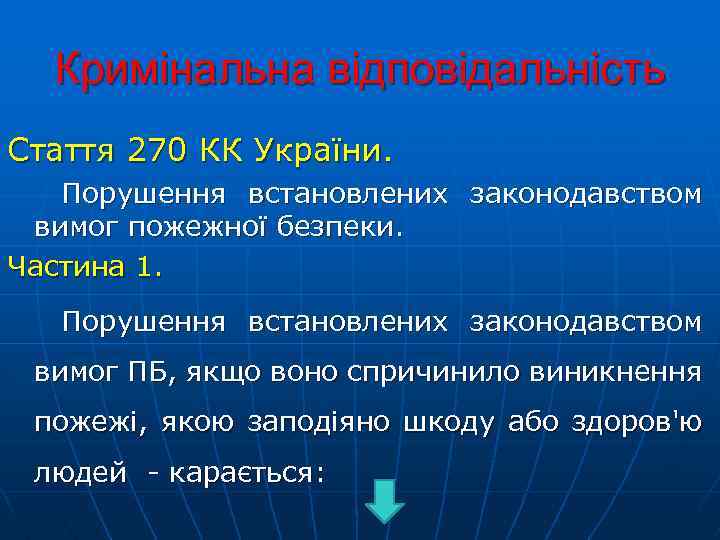 Кримінальна відповідальність

Стаття 270 КК України.

Порушення встановлених законодавством вимог пожежної безпеки.

Частина 1.

Порушення встановлених законодавством вимог ПБ, якщо воно спричинило виникнення пожежі, якою заподіяно шкоду або здоров'ю людей - карається: